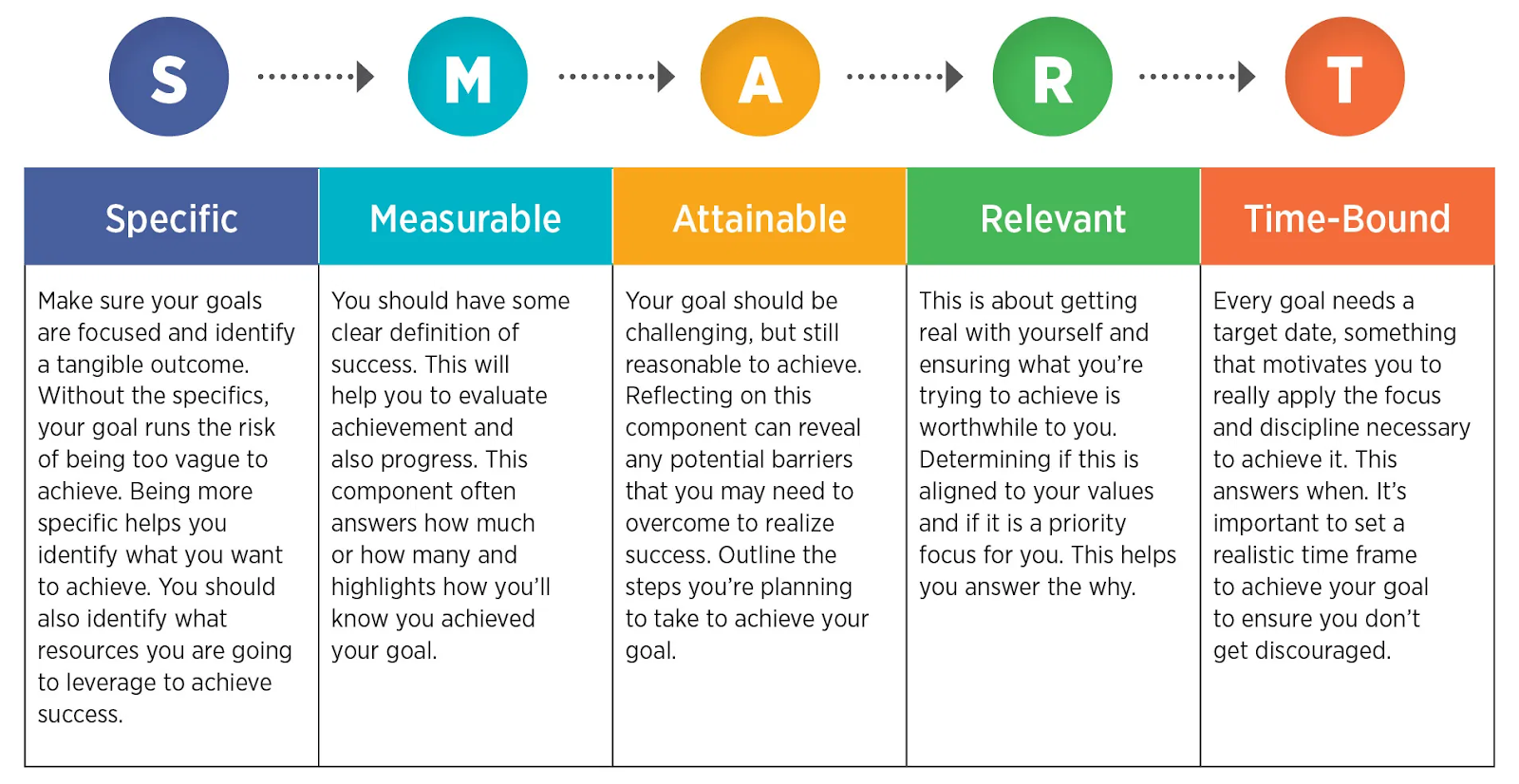 S M A R T

| Specific | Measurable | Attainable | Relevant | Time-Bound |
|---|---|---|---|---|
| Make sure your goals are focused and identify a tangible outcome. Without the specifics, your goal runs the risk of being too vague to achieve. Being more specific helps you identify what you want to achieve. You should also identify what resources you are going to leverage to achieve success. | You should have some clear definition of success. This will help you to evaluate achievement and also progress. This component often answers how much or how many and highlights how you'll know you achieved your goal. | Your goal should be challenging, but still reasonable to achieve. Reflecting on this component can reveal any potential barriers that you may need to overcome to realize success. Outline the steps you're planning to take to achieve your goal. | This is about getting real with yourself and ensuring what you're trying to achieve is worthwhile to you. Determining if this is aligned to your values and if it is a priority focus for you. This helps you answer the why. | Every goal needs a target date, something that motivates you to really apply the focus and discipline necessary to achieve it. This answers when. It's important to set a realistic time frame to achieve your goal to ensure you don't get discouraged. |